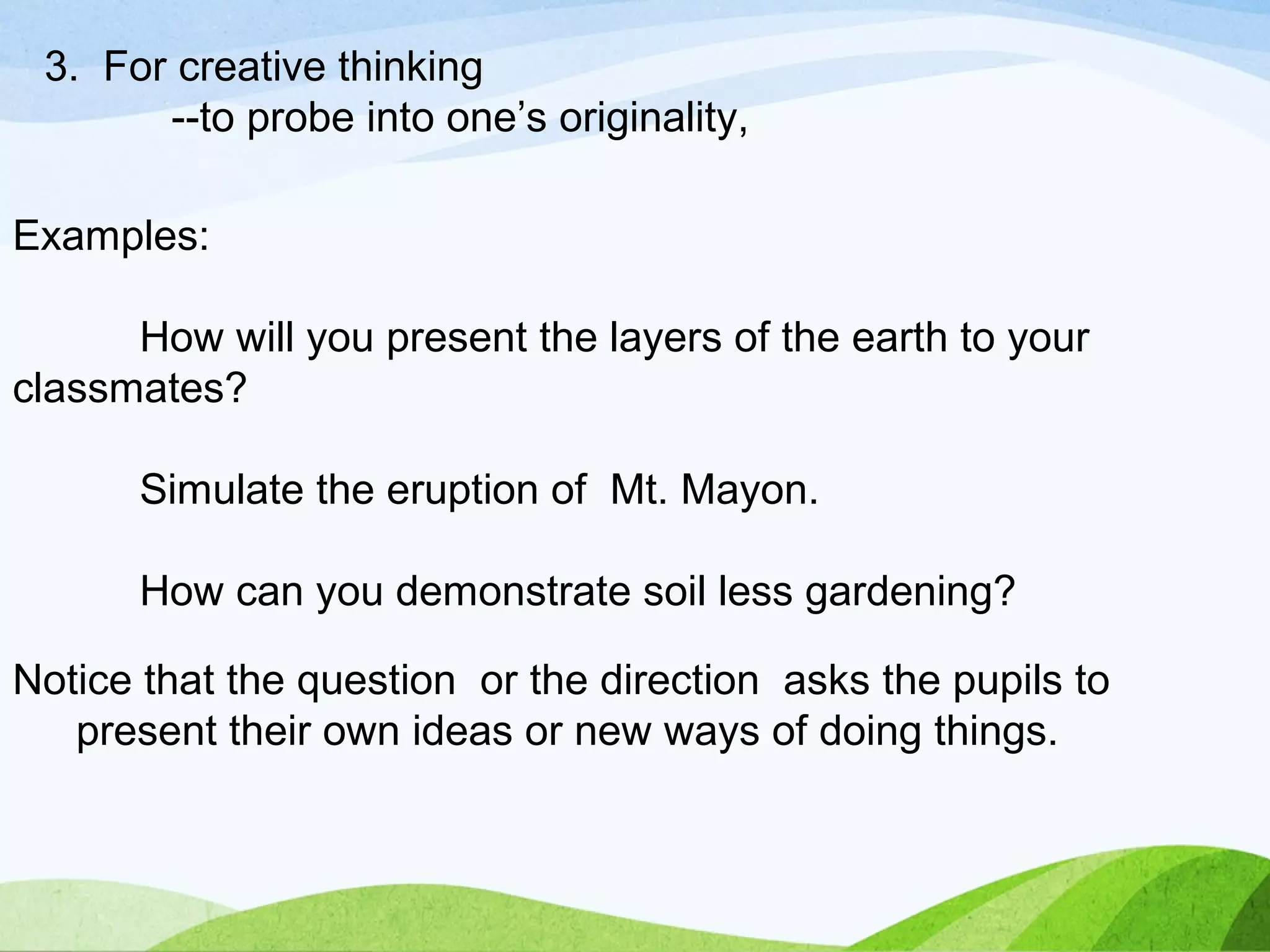 3. For creative thinking
--to probe into one’s originality,

Examples:

How will you present the layers of the earth to your classmates?

Simulate the eruption of Mt. Mayon.

How can you demonstrate soil less gardening?

Notice that the question or the direction asks the pupils to present their own ideas or new ways of doing things.